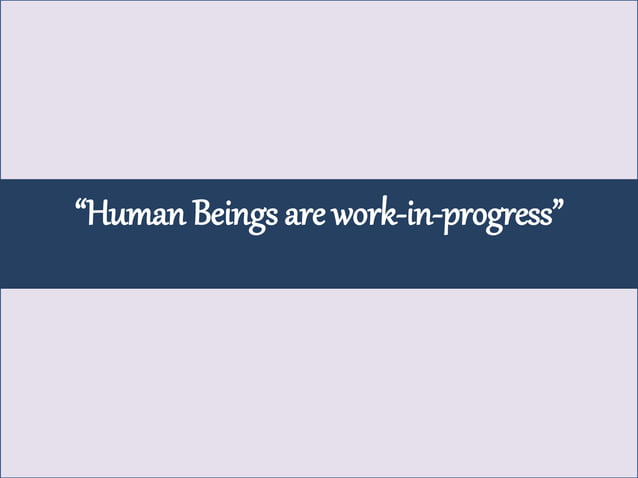 “Human Beings are work-in-progress”